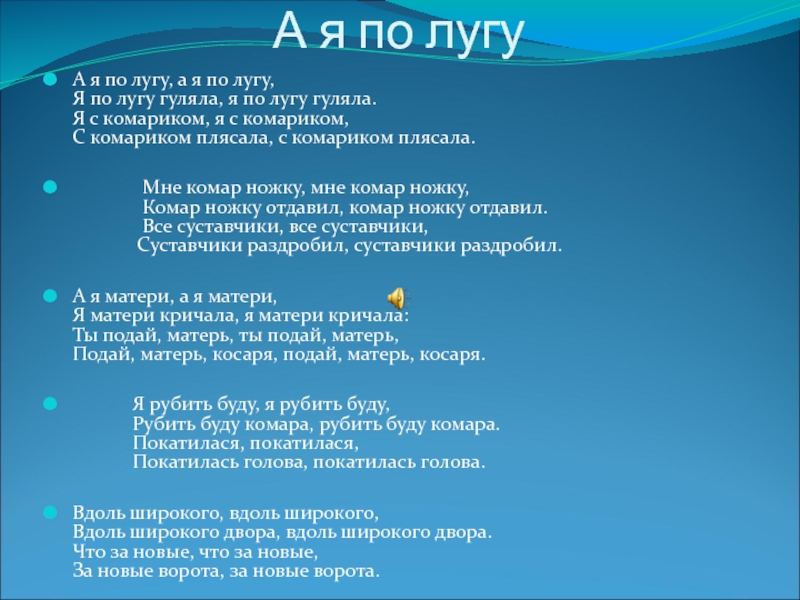 А я по лугу

А я по лугу, а я по лугу,
Я по лугу гуляла, я по лугу гуляла.
Я с комариком, я с комариком,
С комариком плясала, с комариком плясала.

Мне комар ножку, мне комар ножку,
Комар ножку отдавил, комар ножку отдавил.
Все суставчики, все суставчики,
Суставчики раздробил, суставчики раздробил.

А я матери, а я матери,
Я матери кричала, я матери кричала:
Ты подай, матерь, ты подай, матерь,
Подай, матерь, косаря, подай, матерь, косаря.

Я рубить буду, я рубить буду,
Рубить буду комара, рубить буду комара.
Покатилася, покатилася,
Покатилась голова, покатилась голова.

Вдоль широкого, вдоль широкого,
Вдоль широкого двора, вдоль широкого двора.
Что за новые, что за новые,
За новые ворота, за новые ворота.